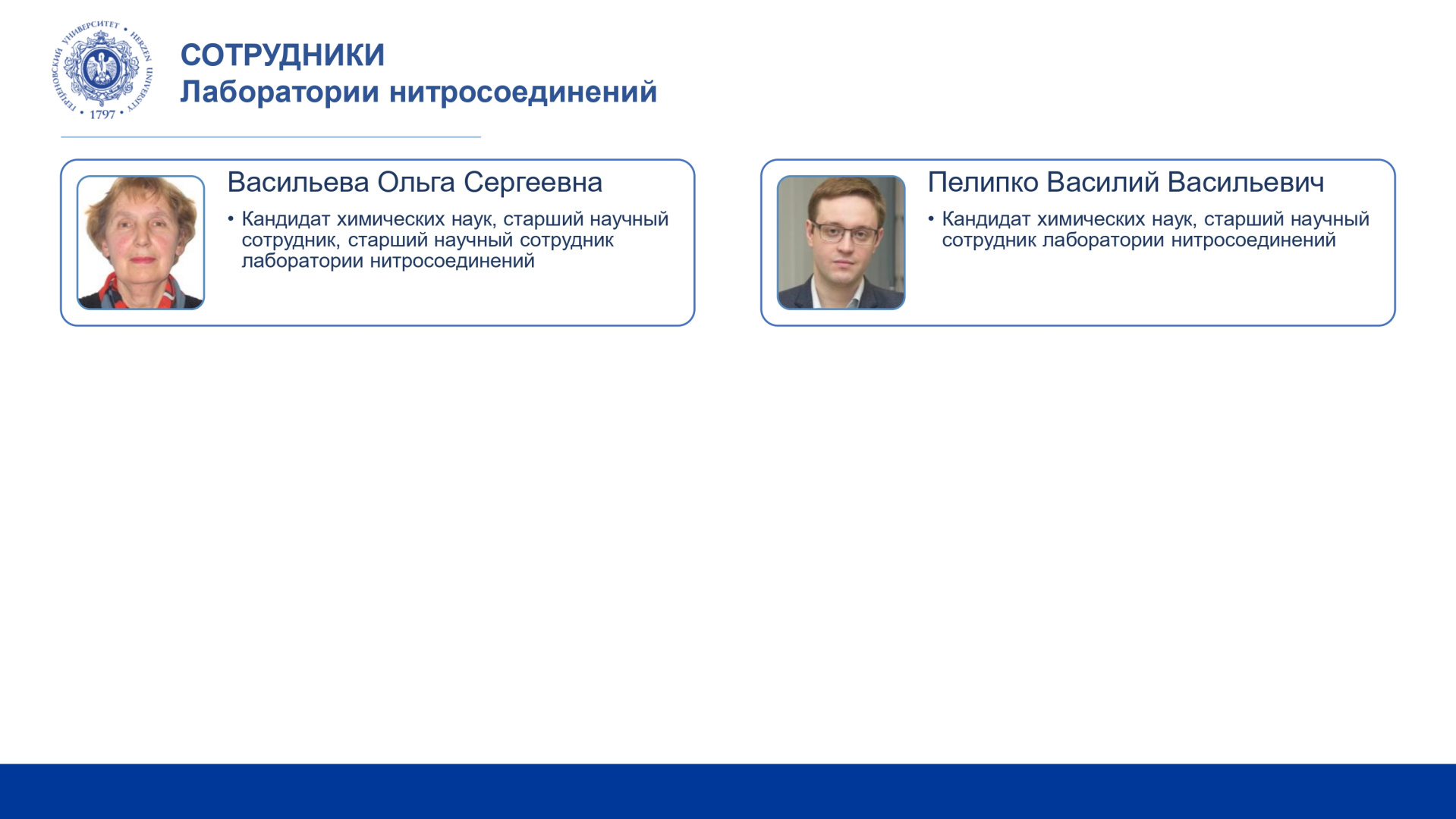 ГЕРЦЕНОВСКИЙ УНИВЕРСИТЕТ • HERZEN UNIVERSITY • 1797 •

СОТРУДНИКИ
Лаборатории нитросоединений

Васильева Ольга Сергеевна

• Кандидат химических наук, старший научный сотрудник, старший научный сотрудник лаборатории нитросоединений

Пелипко Василий Васильевич

• Кандидат химических наук, старший научный сотрудник лаборатории нитросоединений